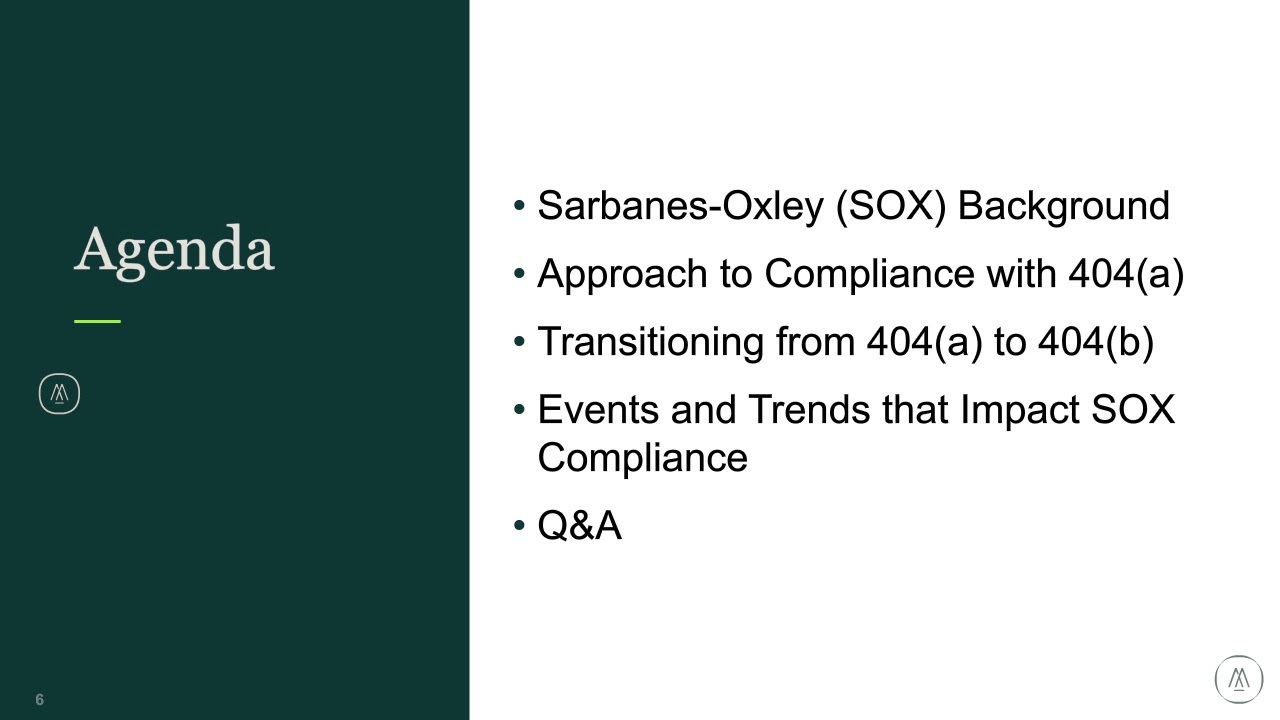 Agenda

• Sarbanes-Oxley (SOX) Background
• Approach to Compliance with 404(a)
• Transitioning from 404(a) to 404(b)
• Events and Trends that Impact SOX Compliance
• Q&A

6